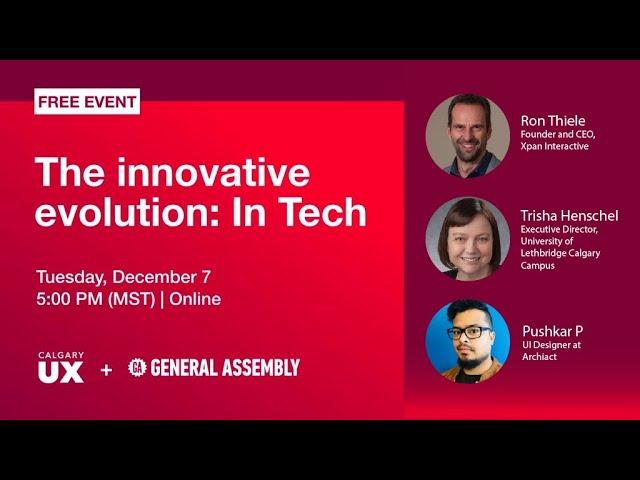 FREE EVENT

The innovative evolution: In Tech

Tuesday, December 7
5:00 PM (MST) | Online

CALGARY UX + GA GENERAL ASSEMBLY

Ron Thiele
Founder and CEO, Xpan Interactive

Trisha Henschel
Executive Director, University of Lethbridge Calgary Campus

Pushkar P
UI Designer at Archiact